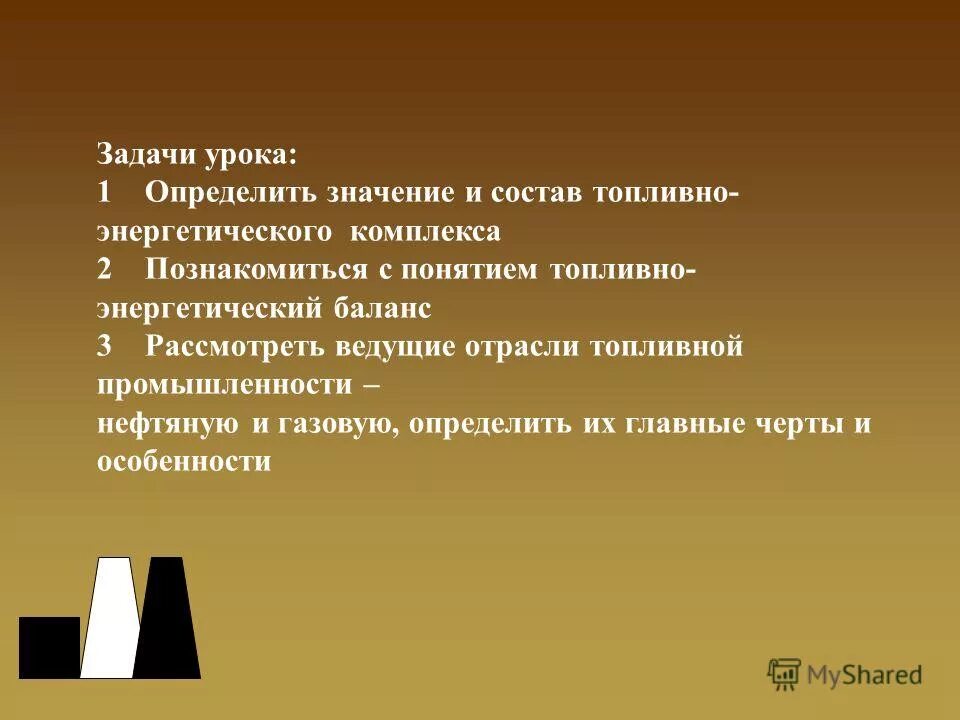 Задачи урока:
1 Определить значение и состав топливно-энергетического комплекса
2 Познакомиться с понятием топливно-энергетический баланс
3 Рассмотреть ведущие отрасли топливной промышленности –
нефтяную и газовую, определить их главные черты и особенности

MyShared